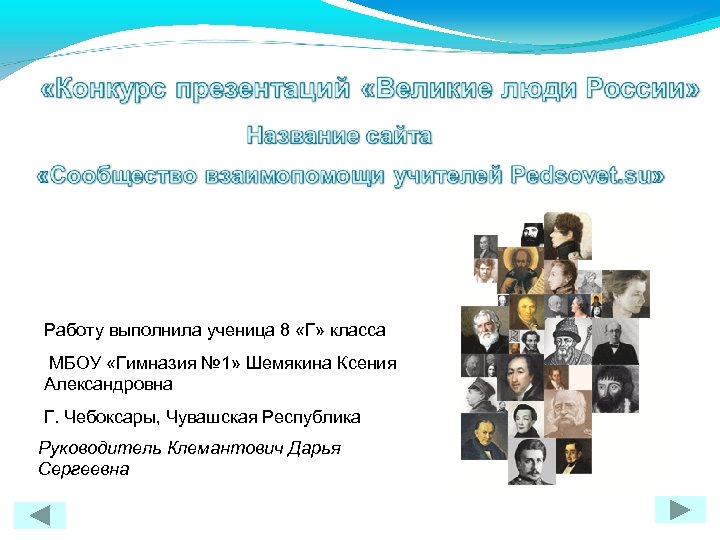 «Конкурс презентаций «Великие люди России»

Название сайта

«Сообщество взаимопомощи учителей Pedsovet.su»

Работу выполнила ученица 8 «Г» класса

МБОУ «Гимназия №1» Шемякина Ксения Александровна

Г. Чебоксары, Чувашская Республика

Руководитель Клемантович Дарья Сергеевна